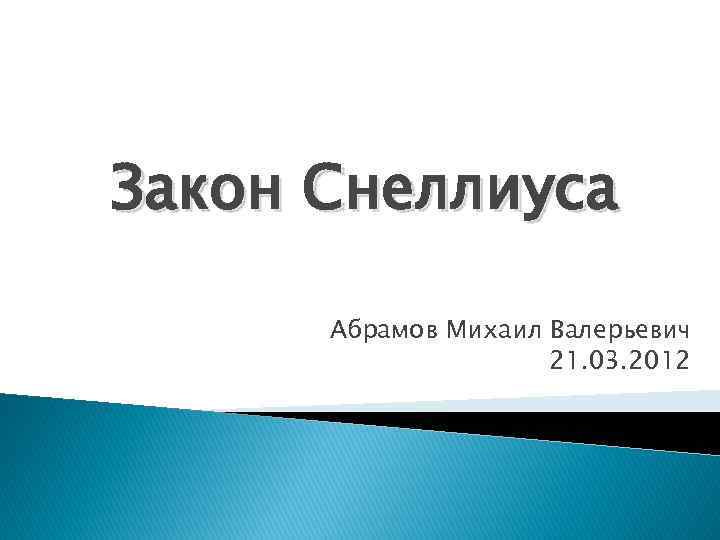 Закон Снеллиуса

Абрамов Михаил Валерьевич
21.03.2012